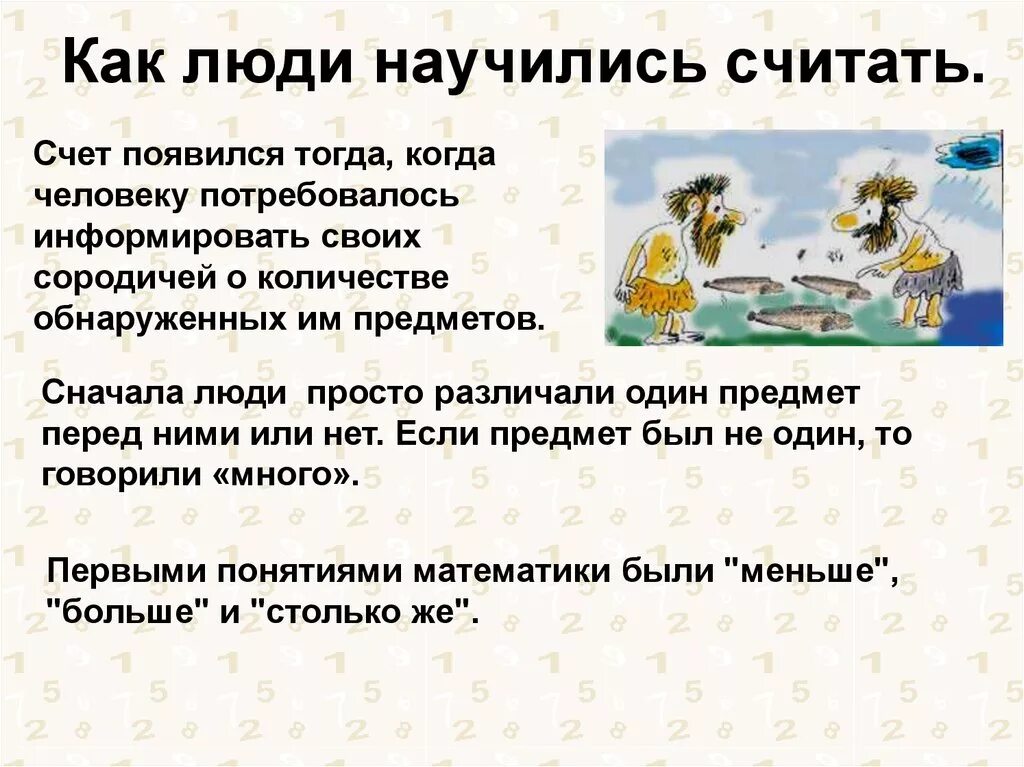 Как люди научились считать.

Счет появился тогда, когда человеку потребовалось информировать своих сородичей о количестве обнаруженных им предметов.

Сначала люди  просто различали один предмет перед ними или нет. Если предмет был не один, то говорили «много».

Первыми понятиями математики были "меньше", "больше" и "столько же".